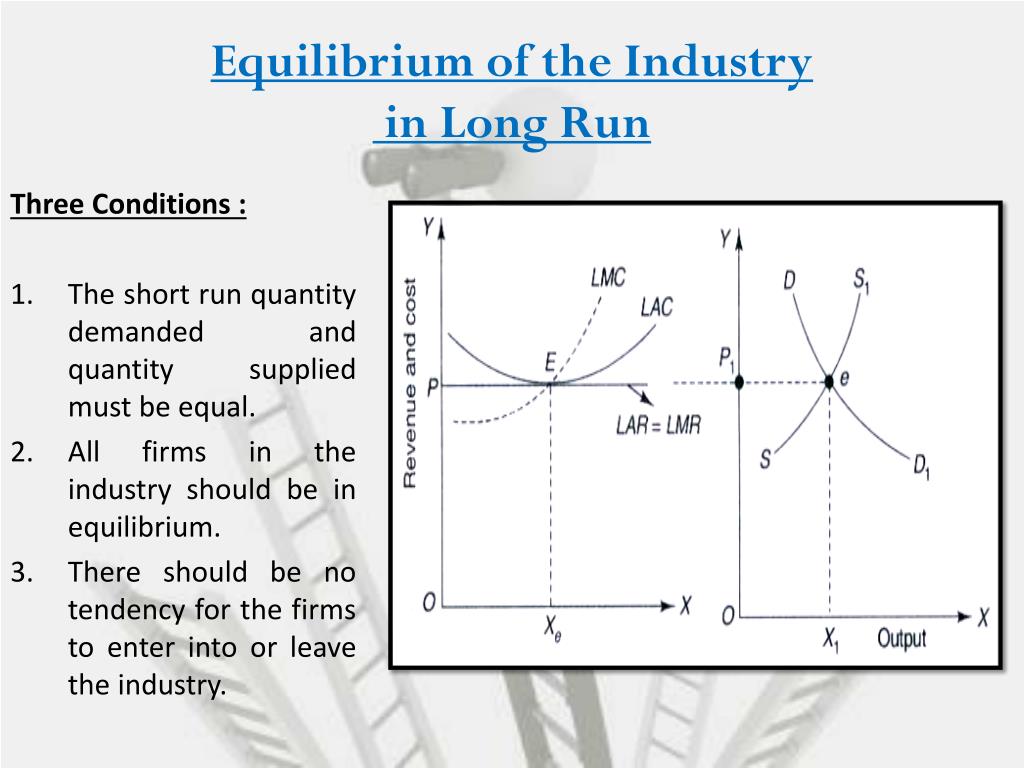 Equilibrium of the Industry
in Long Run

Three Conditions :

1. The short run quantity demanded and quantity supplied must be equal.
2. All firms in the industry should be in equilibrium.
3. There should be no tendency for the firms to enter into or leave the industry.

Y
Revenue and cost
LMC
LAC
E
P
LAR = LMR
O
$X_e$
X

Y
D
$S_1$
$P_1$
e
S
$D_1$
O
$X_1$
Output
X